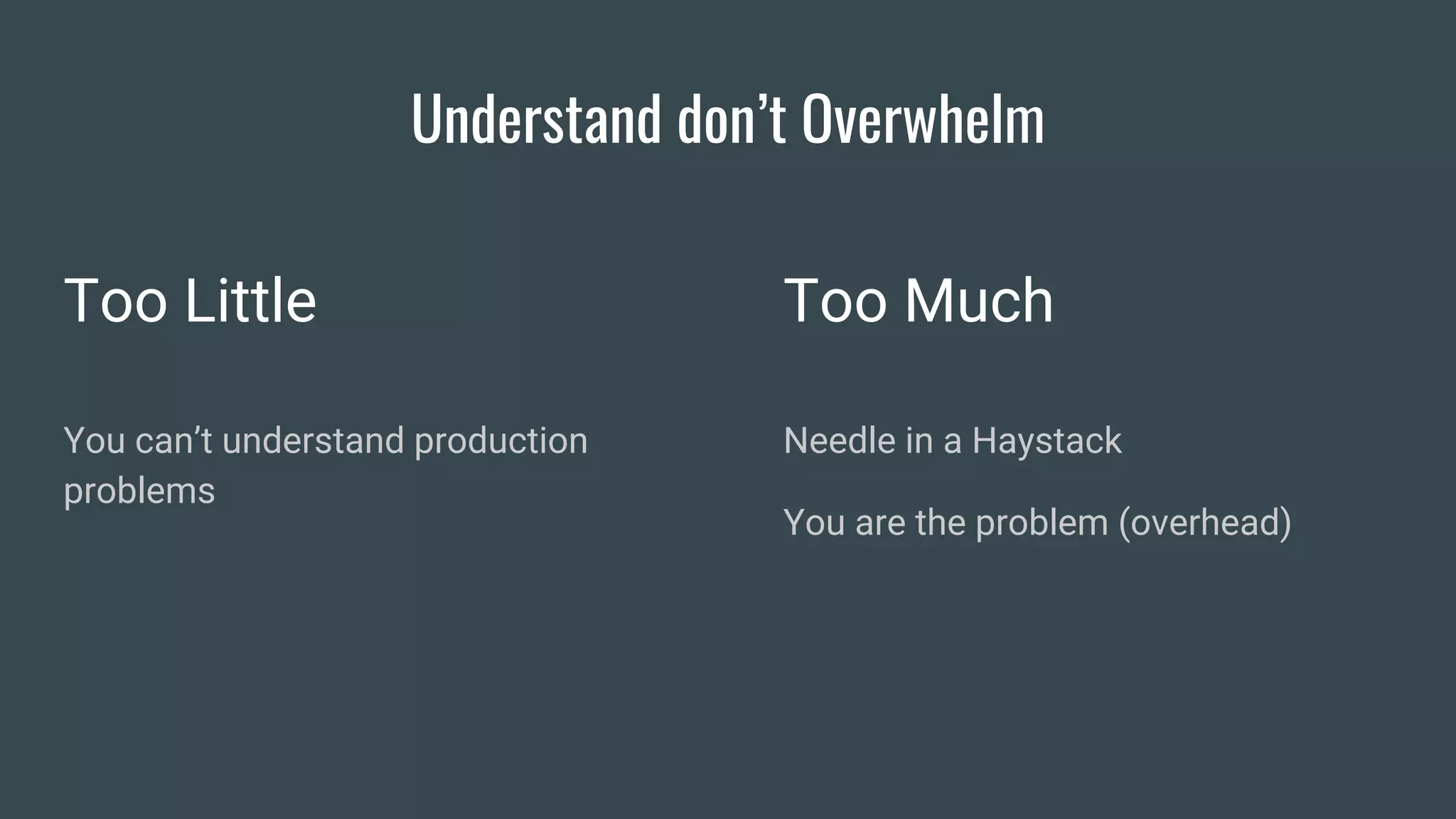 Understand don’t Overwhelm

Too Little

You can’t understand production problems

Too Much

Needle in a Haystack

You are the problem (overhead)